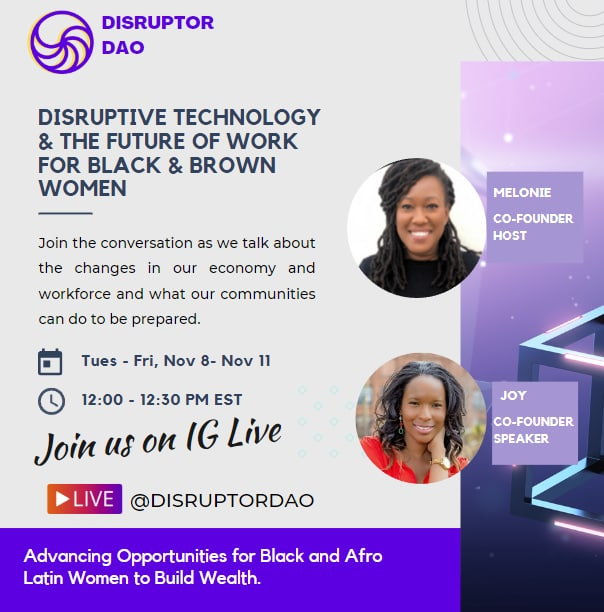 DISRUPTOR DAO

DISRUPTIVE TECHNOLOGY & THE FUTURE OF WORK FOR BLACK & BROWN WOMEN

Join the conversation as we talk about the changes in our economy and workforce and what our communities can do to be prepared.

Tues - Fri, Nov 8- Nov 11

12:00 - 12:30 PM EST

Join us on IG Live

LIVE @DISRUPTORDAO

MELONIE
CO-FOUNDER
HOST

JOY
CO-FOUNDER
SPEAKER

Advancing Opportunities for Black and Afro Latin Women to Build Wealth.